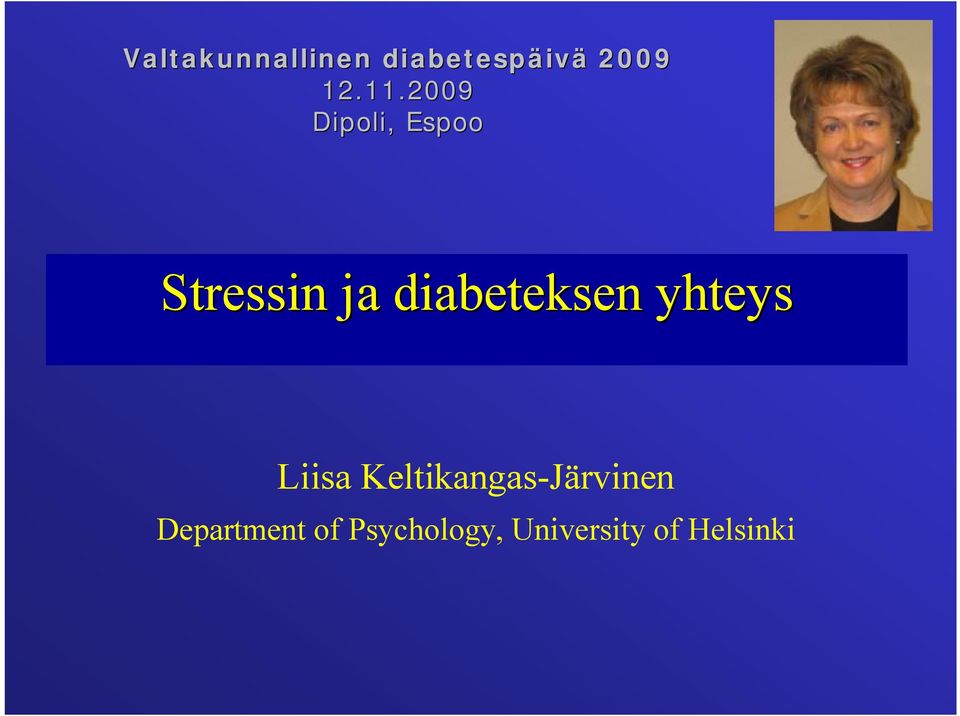 Valtakunnallinen diabetespäivä 2009
12.11.2009
Dipoli, Espoo

Stressin ja diabeteksen yhteys

Liisa Keltikangas-Järvinen
Department of Psychology, University of Helsinki